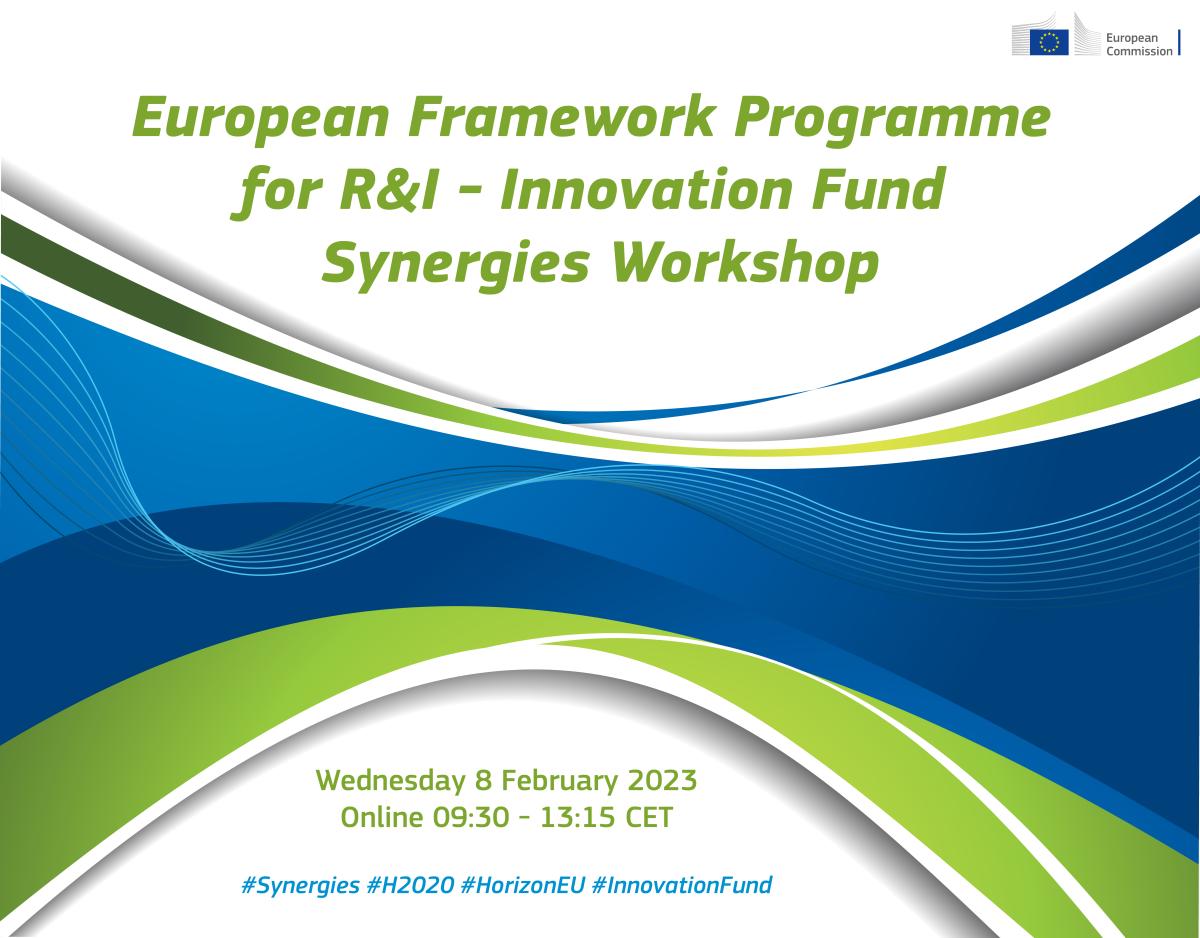 European Commission

European Framework Programme for R&I - Innovation Fund Synergies Workshop

Wednesday 8 February 2023
Online 09:30 - 13:15 CET

#Synergies #H2020 #HorizonEU #InnovationFund